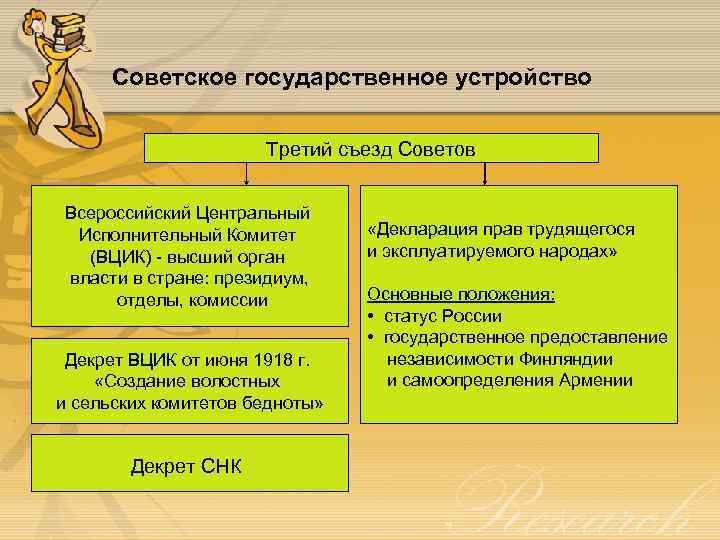 Советское государственное устройство

Третий съезд Советов

Всероссийский Центральный Исполнительный Комитет (ВЦИК) - высший орган власти в стране: президиум, отделы, комиссии

Декрет ВЦИК от июня 1918 г. «Создание волостных и сельских комитетов бедноты»

Декрет СНК

«Декларация прав трудящегося и эксплуатируемого народах»

Основные положения:
• статус России
• государственное предоставление независимости Финляндии и самоопределения Армении

Research